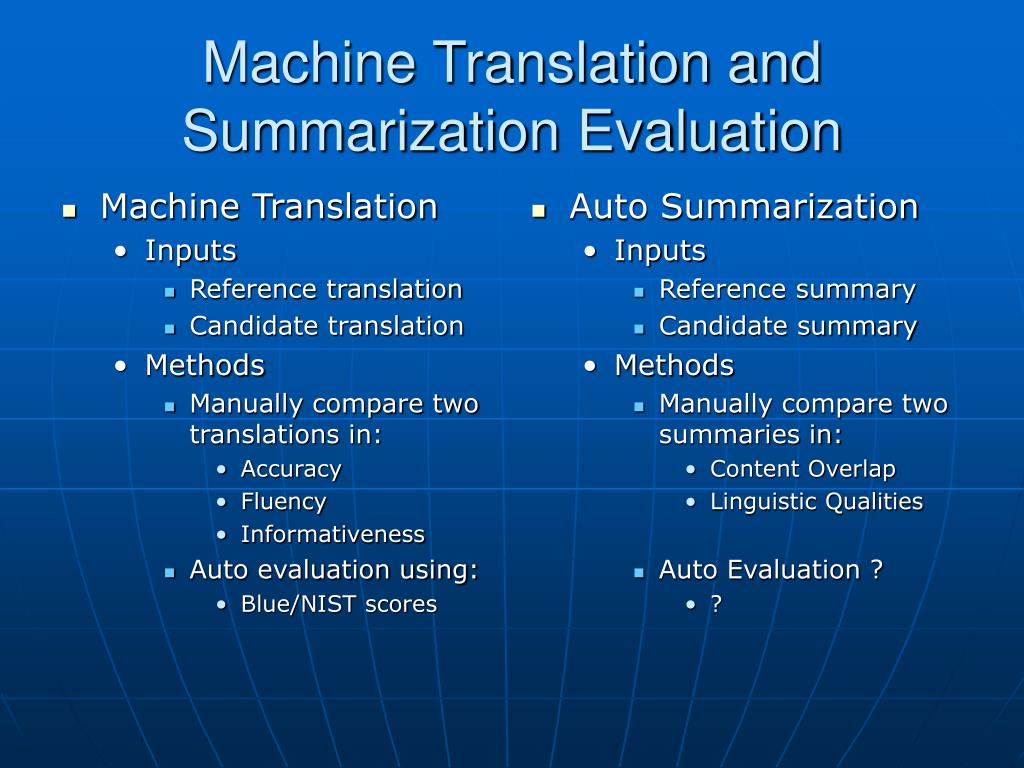 Machine Translation and Summarization Evaluation

- Machine Translation
  - Inputs
    - Reference translation
    - Candidate translation
  - Methods
    - Manually compare two translations in:
      - Accuracy
      - Fluency
      - Informativeness
    - Auto evaluation using:
      - Blue/NIST scores

- Auto Summarization
  - Inputs
    - Reference summary
    - Candidate summary
  - Methods
    - Manually compare two summaries in:
      - Content Overlap
      - Linguistic Qualities
    - Auto Evaluation ?
      - ?